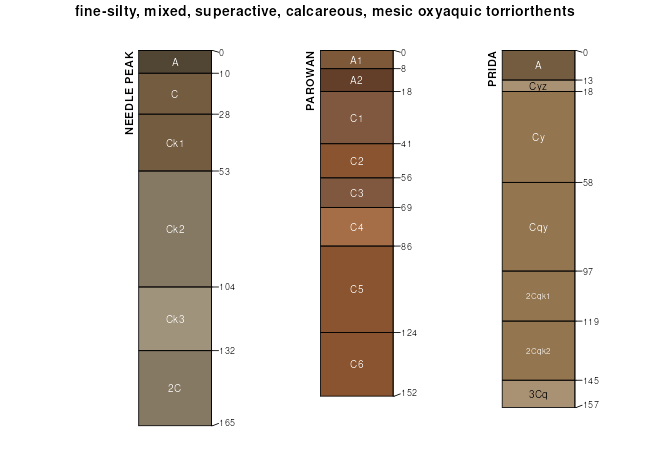 fine-silty, mixed, superactive, calcareous, mesic oxyaquic torriorthents

NEEDLE PEAK

A
C
Ck1
Ck2
Ck3
2C

0
10
28
53
104
132
165

PAROWAN

A1
A2
C1
C2
C3
C4
C5
C6

0
8
18
41
56
69
86
124
152

PRIDA

A
Cyz
Cy
Cqy
2Cqk1
2Cqk2
3Cq

0
13
18
58
97
119
145
157